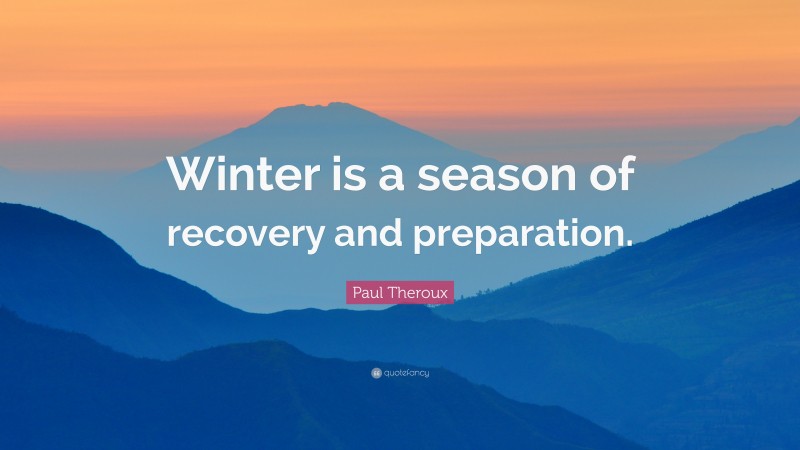 Winter is a season of recovery and preparation.

Paul Theroux

quotefancy